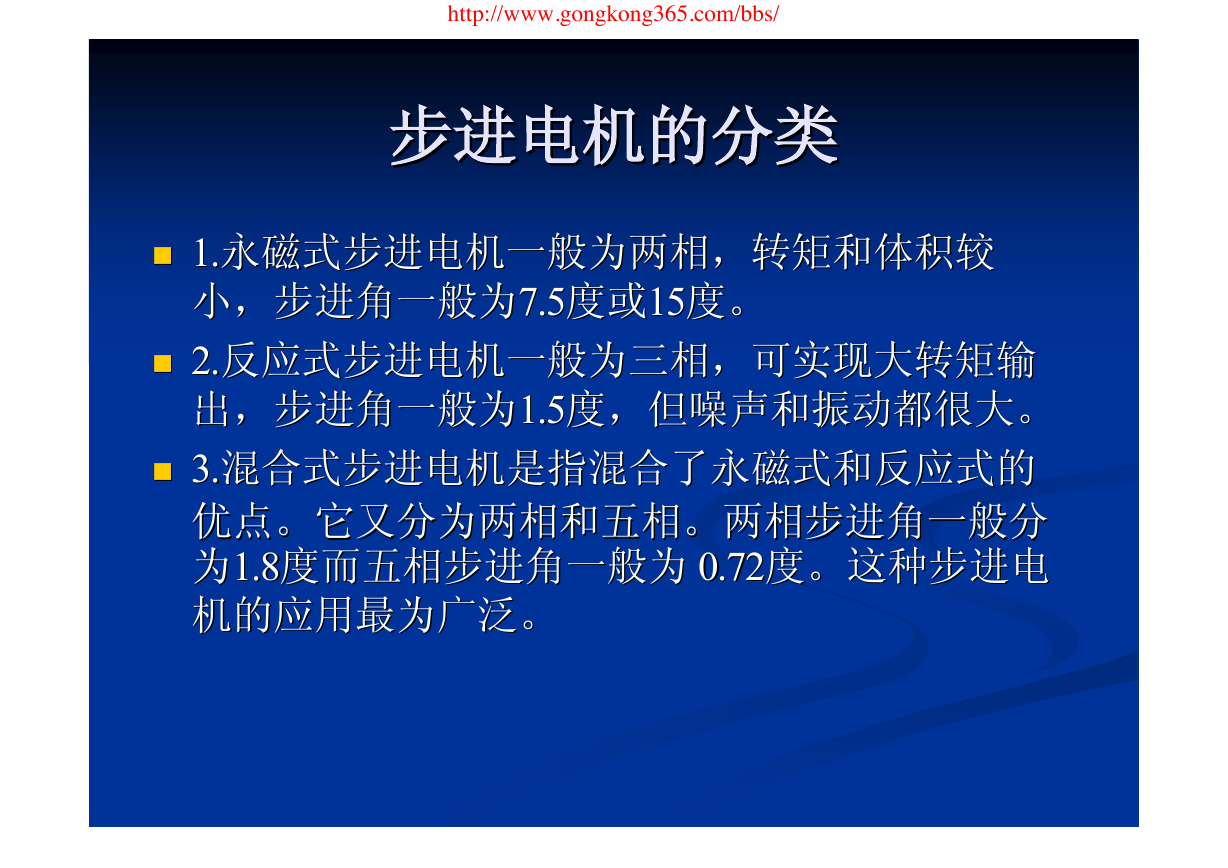 http://www.gongkong365.com/bbs/

步进电机的分类

1.永磁式步进电机一般为两相，转矩和体积较小，步进角一般为7.5度或15度。

2.反应式步进电机一般为三相，可实现大转矩输出，步进角一般为1.5度，但噪声和振动都很大。

3.混合式步进电机是指混合了永磁式和反应式的优点。它又分为两相和五相。两相步进角一般分为1.8度而五相步进角一般为 0.72度。这种步进电机的应用最为广泛。